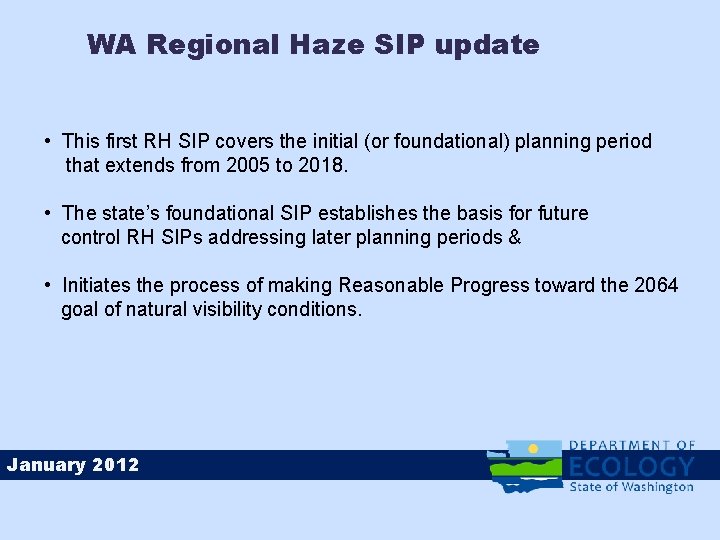 WA Regional Haze SIP update

• This first RH SIP covers the initial (or foundational) planning period that extends from 2005 to 2018.

• The state's foundational SIP establishes the basis for future control RH SIPs addressing later planning periods &

• Initiates the process of making Reasonable Progress toward the 2064 goal of natural visibility conditions.

January 2012

DEPARTMENT OF ECOLOGY State of Washington